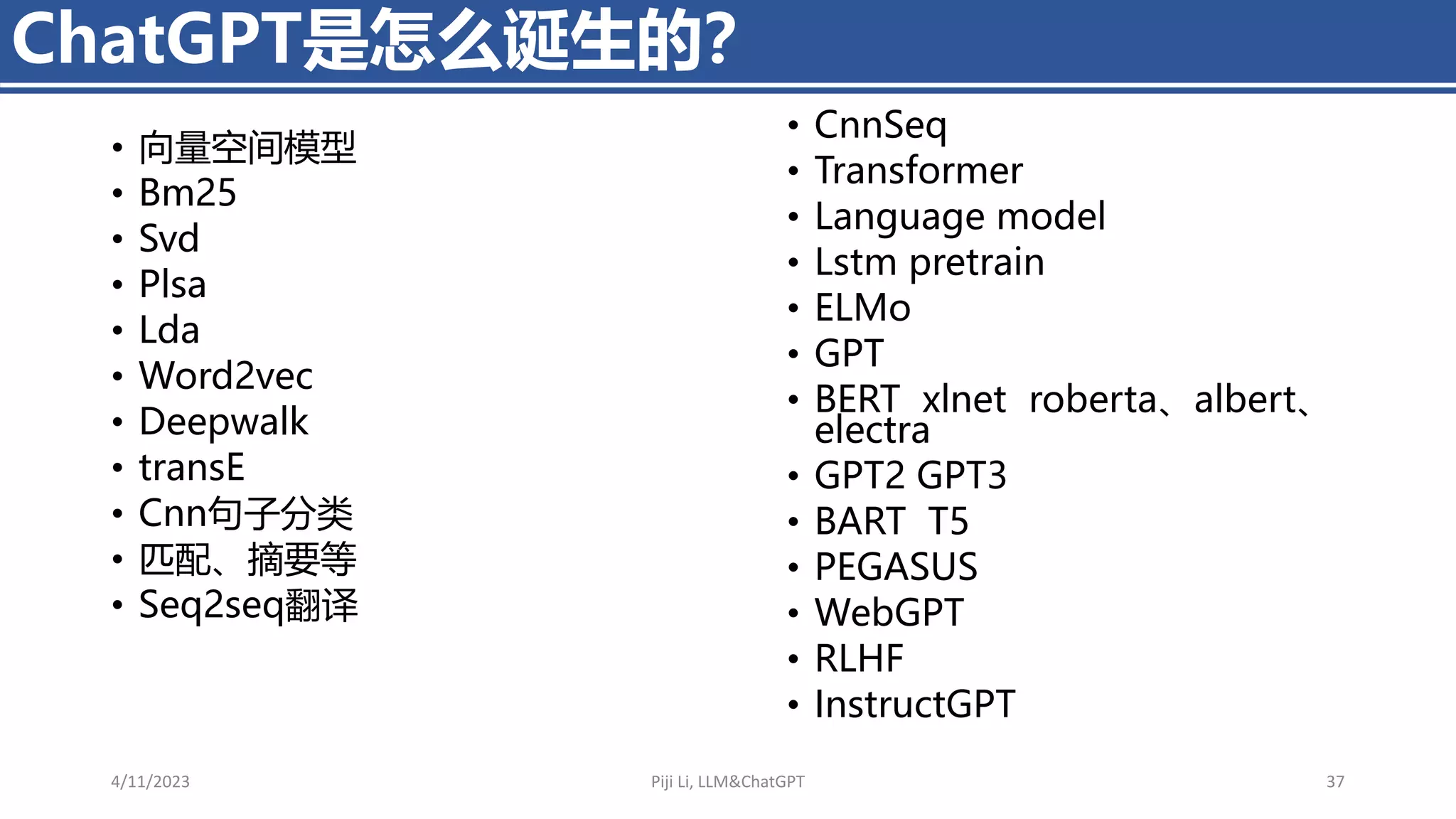 ChatGPT是怎么诞生的?

• 向量空间模型
• Bm25
• Svd
• Plsa
• Lda
• Word2vec
• Deepwalk
• transE
• Cnn句子分类
• 匹配、摘要等
• Seq2seq翻译

• CnnSeq
• Transformer
• Language model
• Lstm pretrain
• ELMo
• GPT
• BERT xlnet roberta、albert、electra
• GPT2 GPT3
• BART T5
• PEGASUS
• WebGPT
• RLHF
• InstructGPT

4/11/2023

Piji Li, LLM&ChatGPT

37